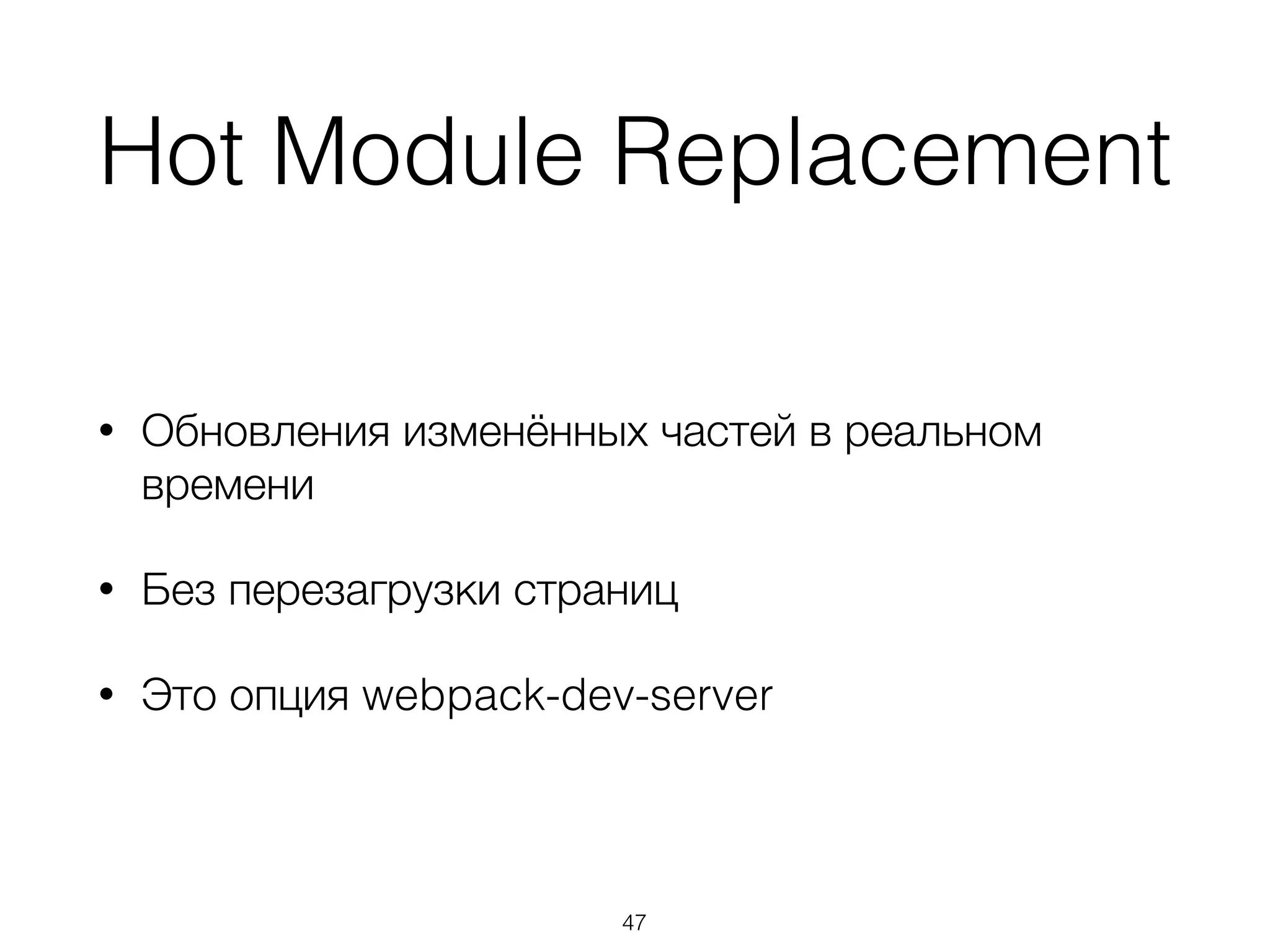 Hot Module Replacement

• Обновления изменённых частей в реальном времени

• Без перезагрузки страниц

• Это опция webpack-dev-server

47